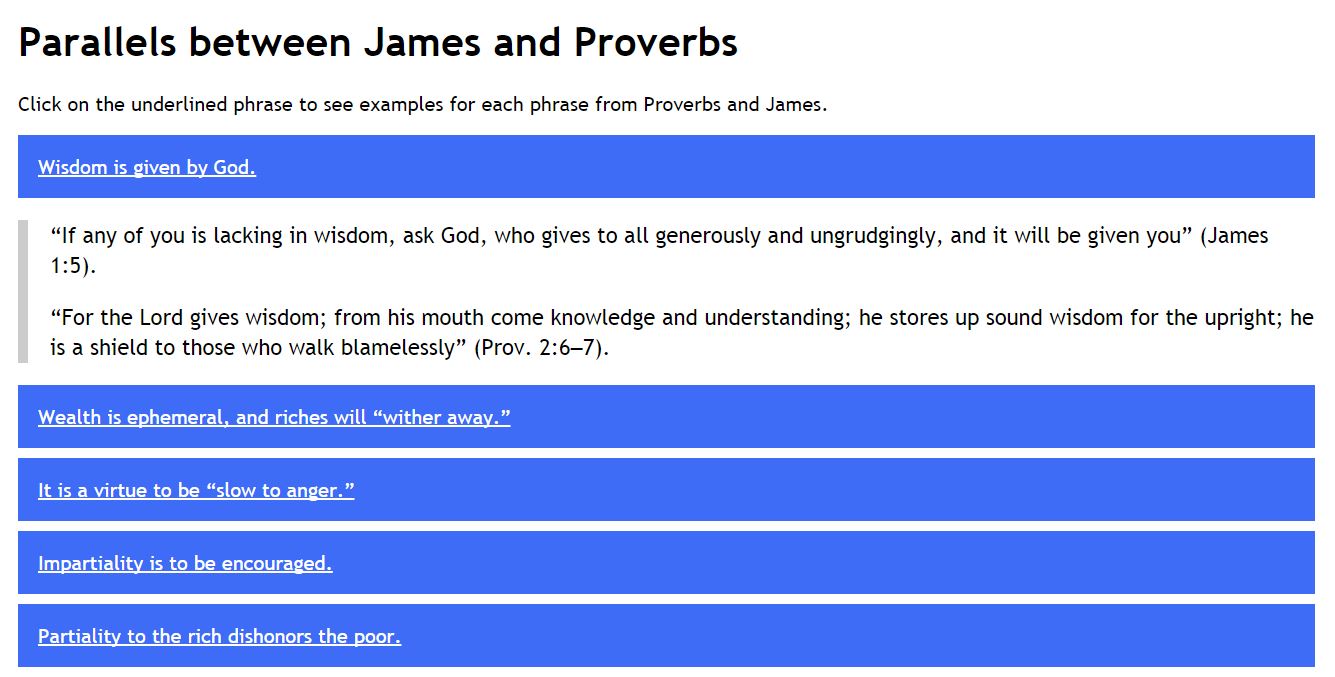 Parallels between James and Proverbs

Click on the underlined phrase to see examples for each phrase from Proverbs and James.

Wisdom is given by God.

“If any of you is lacking in wisdom, ask God, who gives to all generously and ungrudgingly, and it will be given you” (James 1:5).

“For the Lord gives wisdom; from his mouth come knowledge and understanding; he stores up sound wisdom for the upright; he is a shield to those who walk blamelessly” (Prov. 2:6–7).

Wealth is ephemeral, and riches will “wither away.”

It is a virtue to be “slow to anger.”

Impartiality is to be encouraged.

Partiality to the rich dishonors the poor.